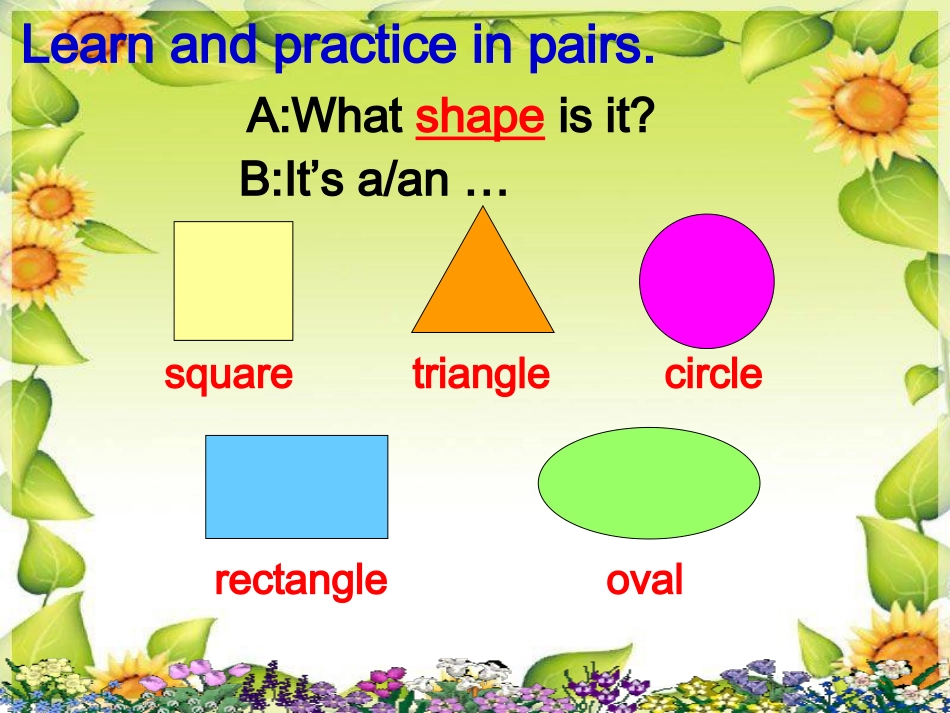 Learn and practice in pairs.

A:What shape is it?

B:It's a/an …

square

triangle

circle

rectangle

oval